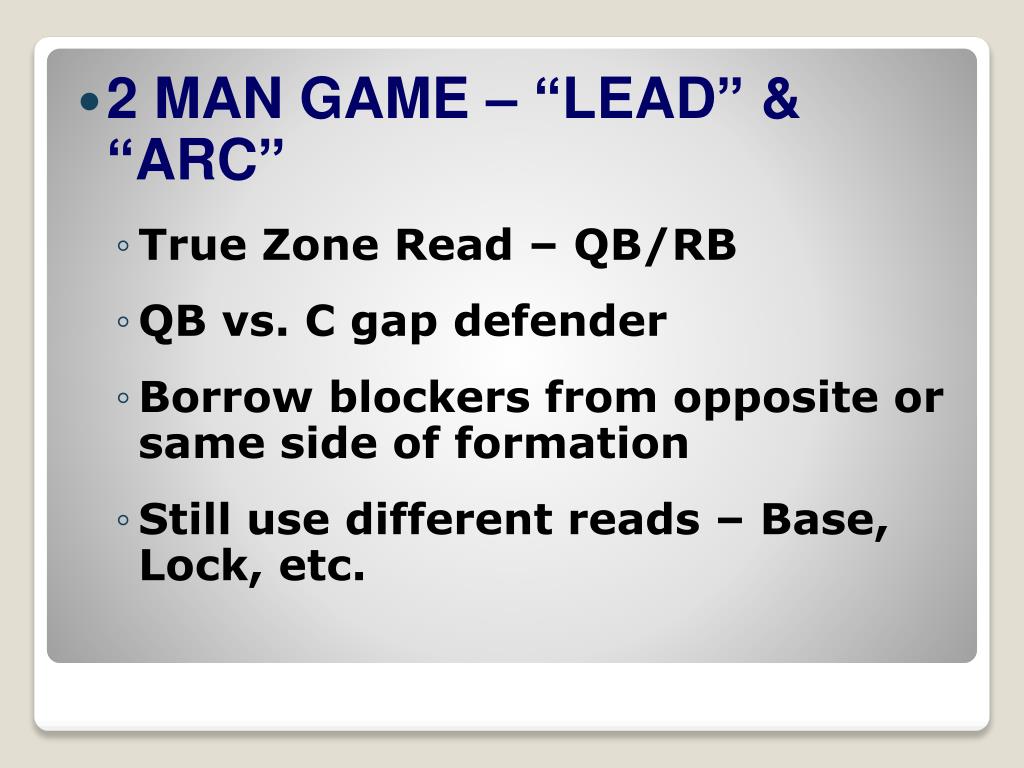 • 2 MAN GAME – “LEAD” & “ARC”

◦ True Zone Read – QB/RB

◦ QB vs. C gap defender

◦ Borrow blockers from opposite or same side of formation

◦ Still use different reads – Base, Lock, etc.